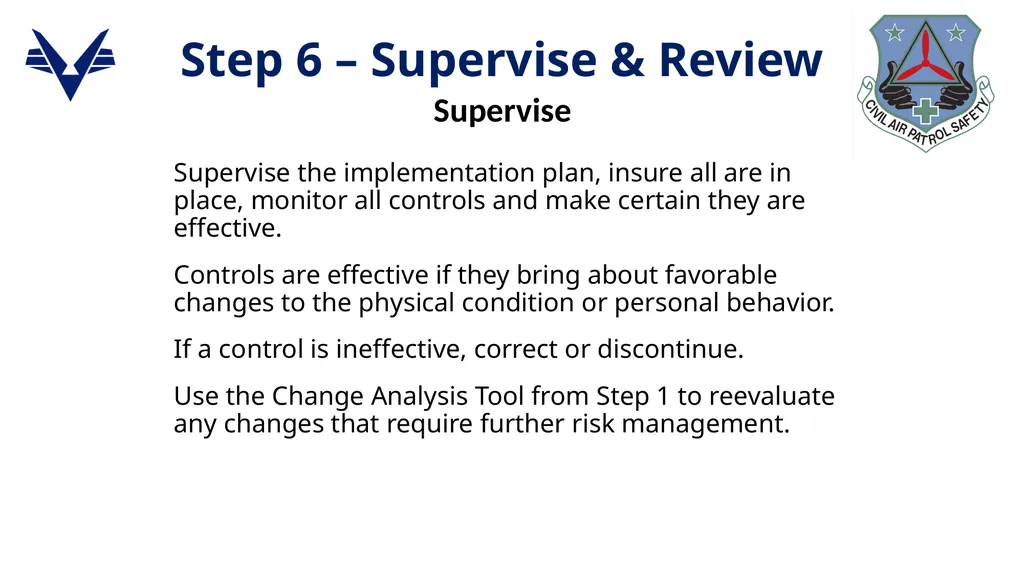 Step 6 – Supervise & Review
Supervise

CIVIL AIR PATROL SAFETY

Supervise the implementation plan, insure all are in place, monitor all controls and make certain they are effective.

Controls are effective if they bring about favorable changes to the physical condition or personal behavior.

If a control is ineffective, correct or discontinue.

Use the Change Analysis Tool from Step 1 to reevaluate any changes that require further risk management.